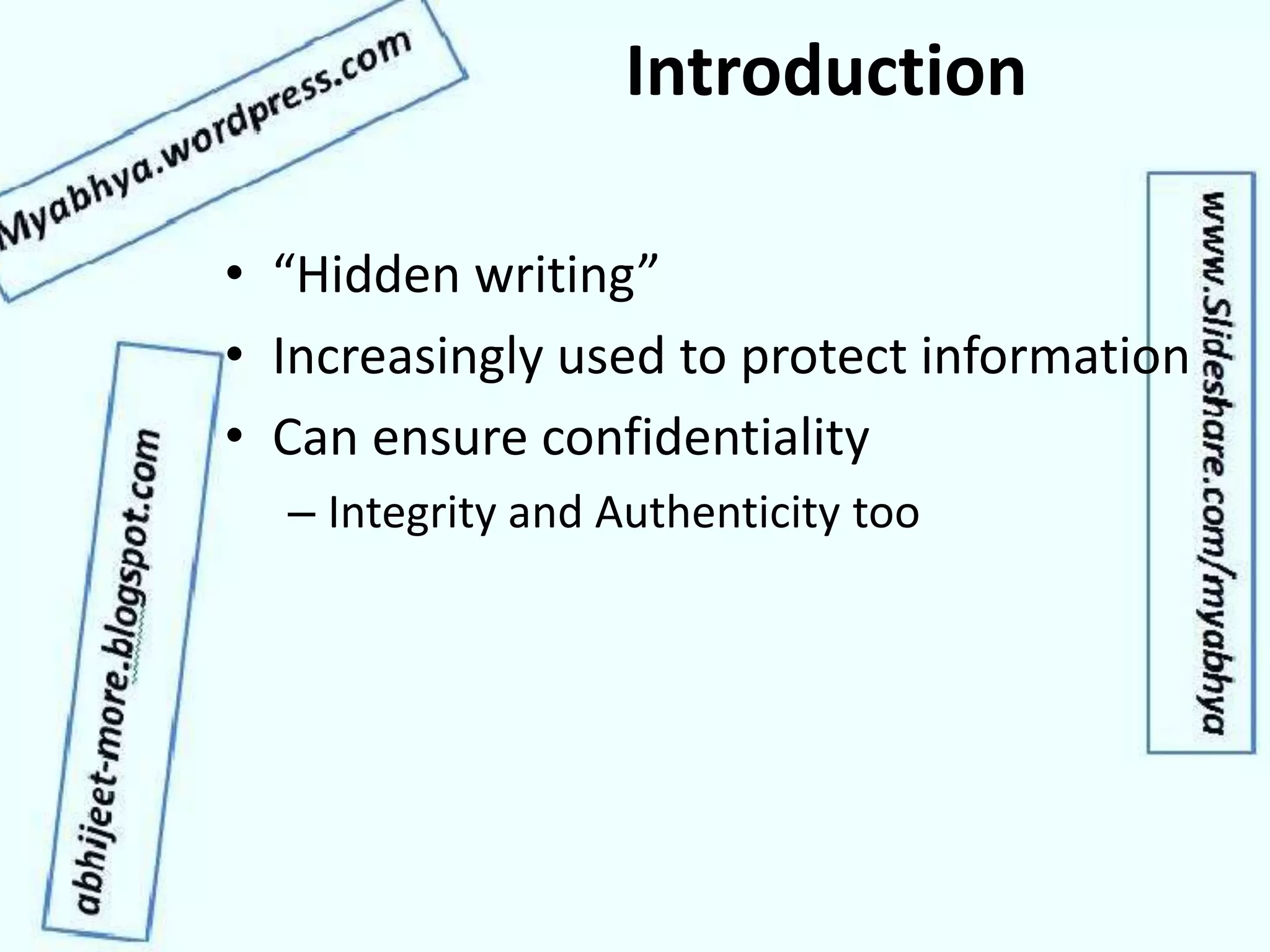 Myabhya.wordpress.com

Introduction

• “Hidden writing”
• Increasingly used to protect information
• Can ensure confidentiality
– Integrity and Authenticity too

abhijeet-more.blogspot.com

www.Slideshare.com/myabhya